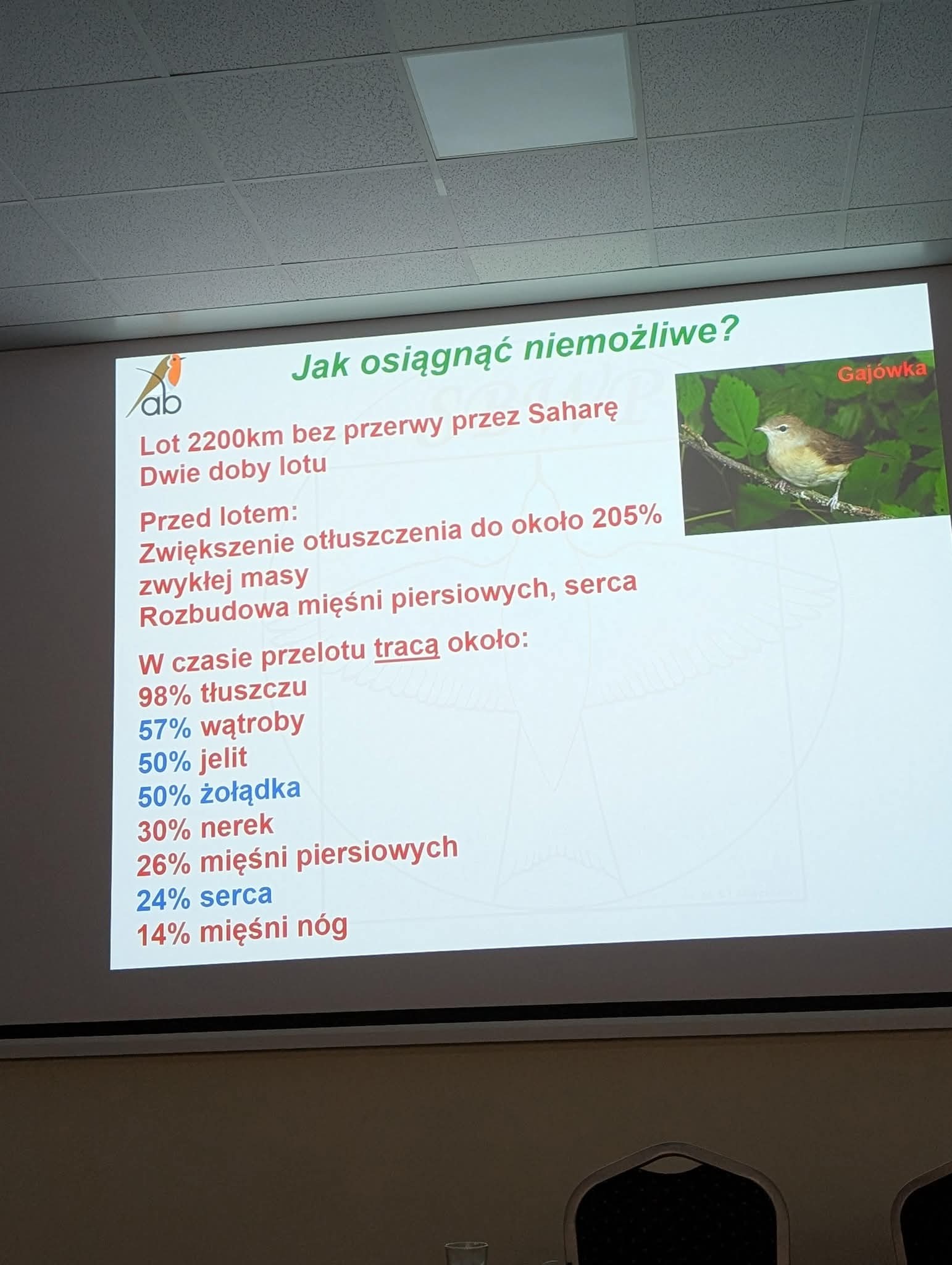 ab

Jak osiągnąć niemożliwe?

Gajówka

Lot 2200km bez przerwy przez Saharę
Dwie doby lotu

Przed lotem:
Zwiększenie otłuszczenia do około 205% zwykłej masy
Rozbudowa mięśni piersiowych, serca

W czasie przelotu tracą około:
98% tłuszczu
57% wątroby
50% jelit
50% żołądka
30% nerek
26% mięśni piersiowych
24% serca
14% mięśni nóg